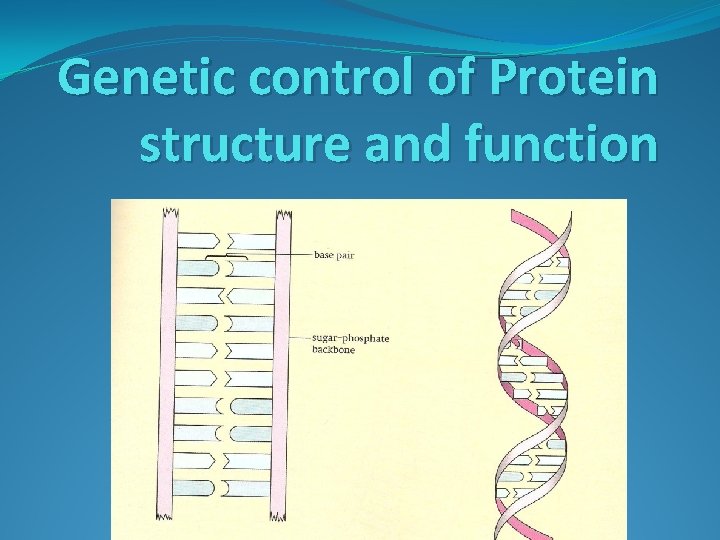 Genetic control of Protein structure and function

base pair

sugar-phosphate backbone